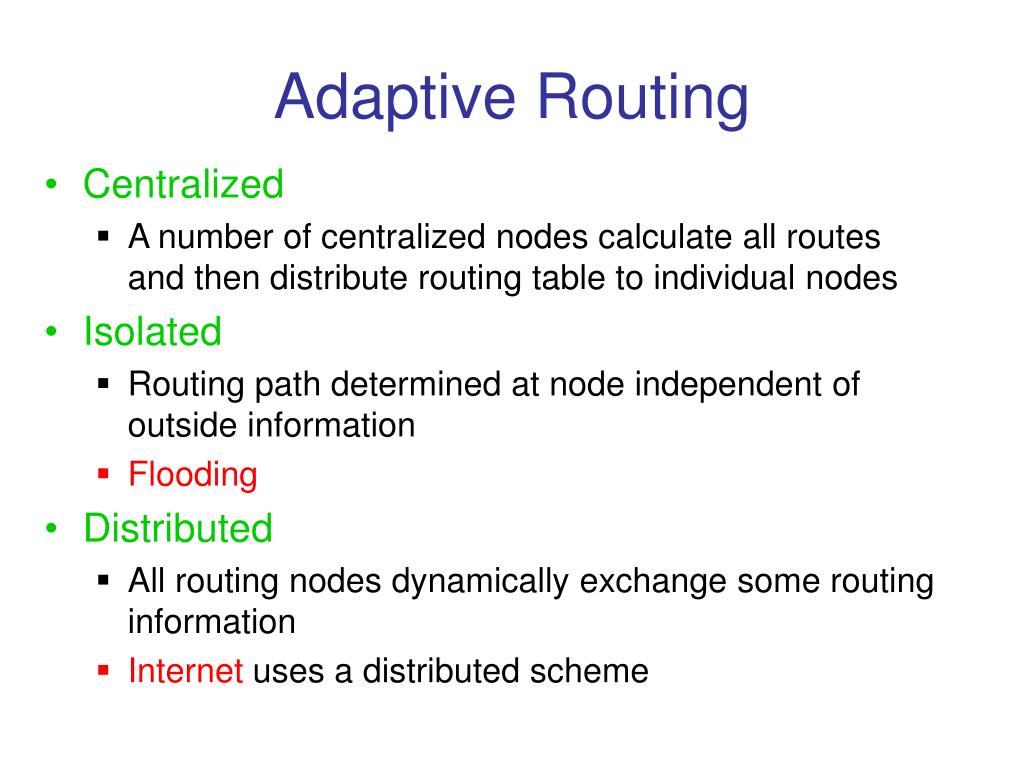 Adaptive Routing

• Centralized
  ▪ A number of centralized nodes calculate all routes and then distribute routing table to individual nodes
• Isolated
  ▪ Routing path determined at node independent of outside information
  ▪ Flooding
• Distributed
  ▪ All routing nodes dynamically exchange some routing information
  ▪ Internet uses a distributed scheme